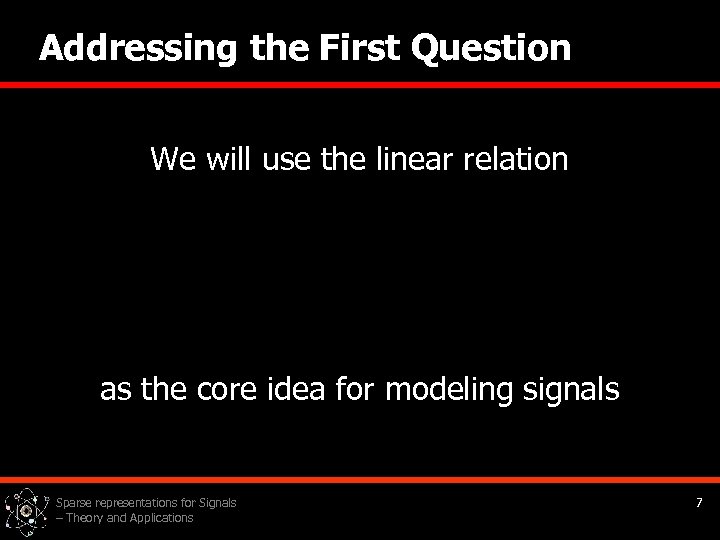 Addressing the First Question

We will use the linear relation

as the core idea for modeling signals

Sparse representations for Signals
– Theory and Applications

7